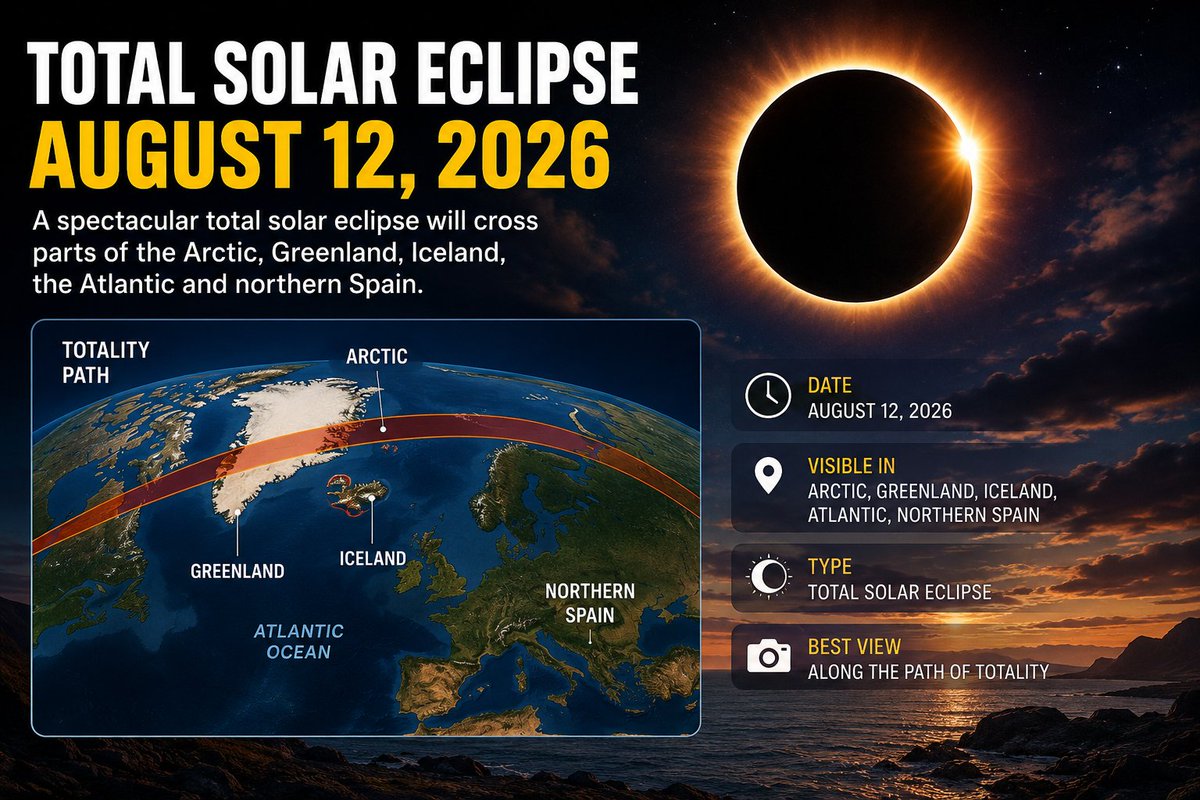 TOTAL SOLAR ECLIPSE
AUGUST 12, 2026

A spectacular total solar eclipse will cross parts of the Arctic, Greenland, Iceland, the Atlantic and northern Spain.

TOTALITY PATH

ARCTIC

GREENLAND

ICELAND

NORTHERN SPAIN

ATLANTIC OCEAN

DATE
AUGUST 12, 2026

VISIBLE IN
ARCTIC, GREENLAND, ICELAND, ATLANTIC, NORTHERN SPAIN

TYPE
TOTAL SOLAR ECLIPSE

BEST VIEW
ALONG THE PATH OF TOTALITY